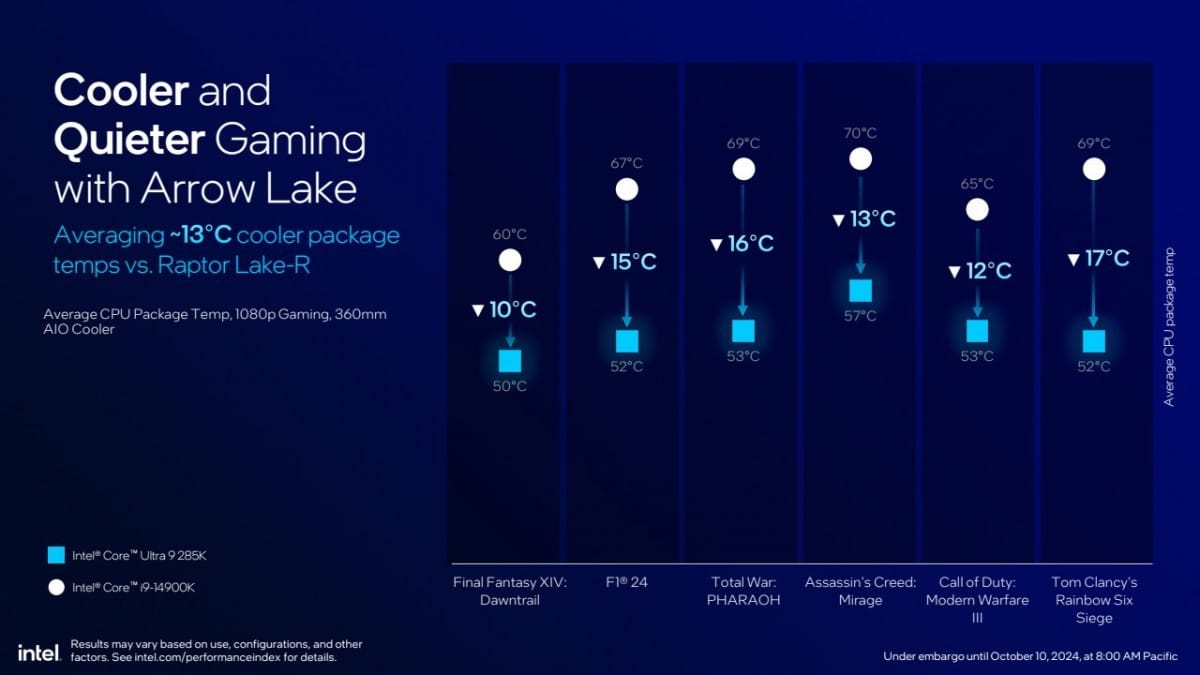 Cooler and Quieter Gaming with Arrow Lake

Averaging ~13°C cooler package temps vs. Raptor Lake-R

Average CPU Package Temp, 1080p Gaming, 360mm AIO Cooler

60°C
▼10°C
50°C

67°C
▼15°C
52°C

69°C
▼16°C
53°C

70°C
▼13°C
57°C

65°C
▼12°C
53°C

69°C
▼17°C
52°C

Average CPU package temp

Final Fantasy XIV: Dawntrail

F1® 24

Total War: PHARAOH

Assassin's Creed: Mirage

Call of Duty: Modern Warfare III

Tom Clancy's Rainbow Six Siege

Intel® Core™ Ultra 9 285K

Intel® Core™ i9-14900K

intel.

Results may vary based on use, configurations, and other factors. See intel.com/performanceindex for details.

Under embargo until October 10, 2024, at 8:00 AM Pacific